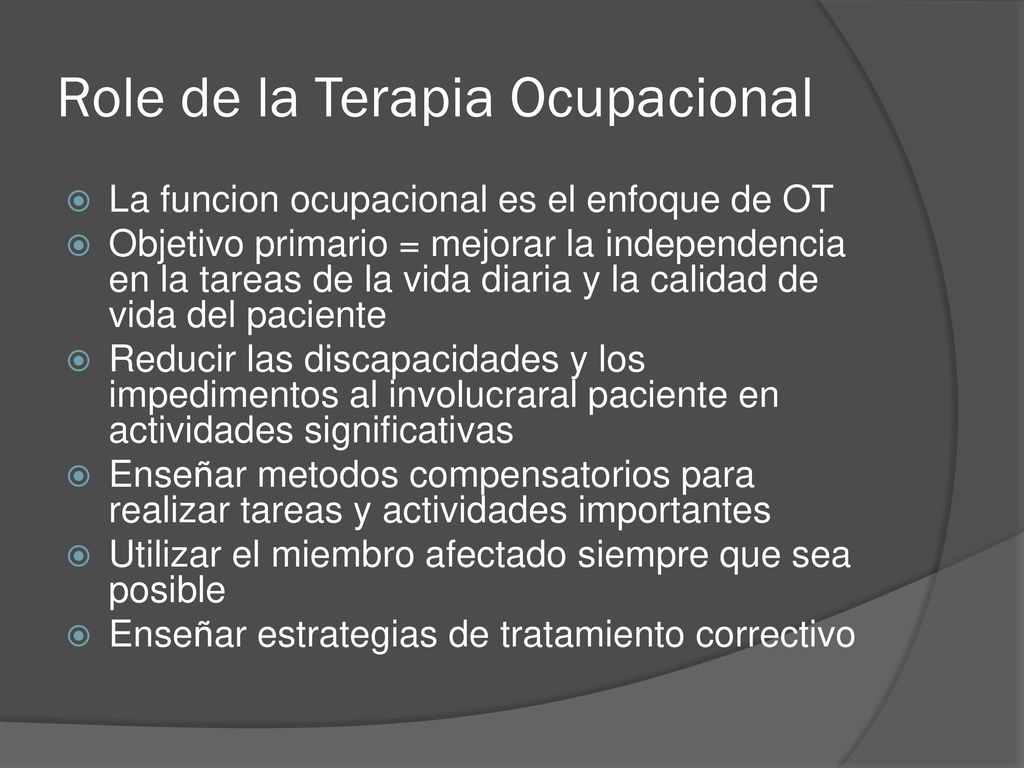 Role de la Terapia Ocupacional

La funcion ocupacional es el enfoque de OT

Objetivo primario = mejorar la independencia en la tareas de la vida diaria y la calidad de vida del paciente

Reducir las discapacidades y los impedimentos al involucraral paciente en actividades significativas

Enseñar metodos compensatorios para realizar tareas y actividades importantes

Utilizar el miembro afectado siempre que sea posible

Enseñar estrategias de tratamiento correctivo